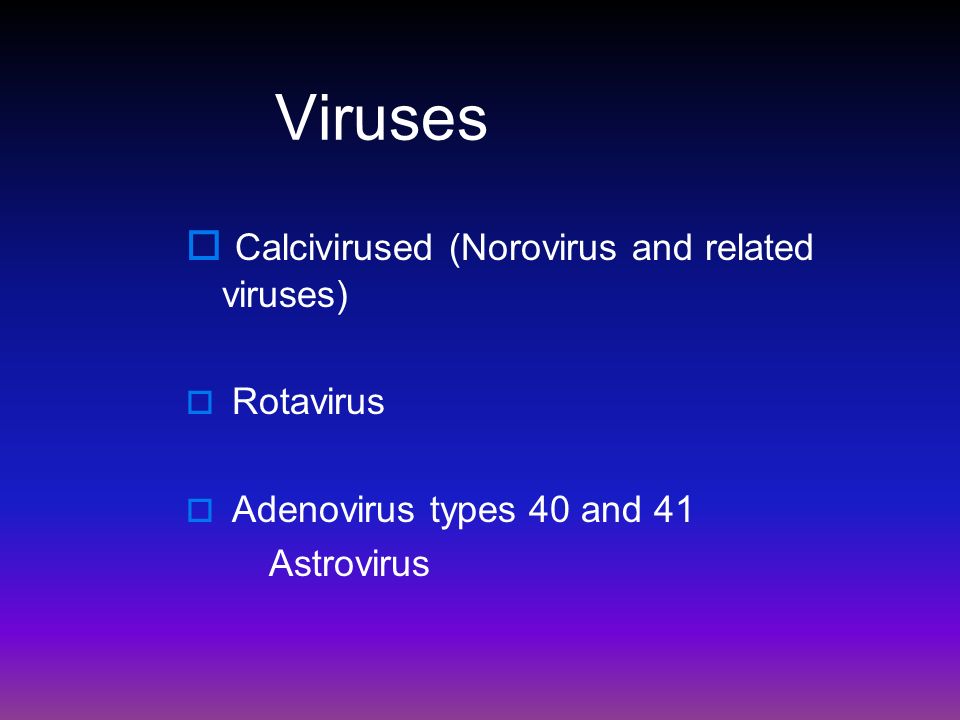 Viruses

Calcivirused (Norovirus and related viruses)

Rotavirus

Adenovirus types 40 and 41
Astrovirus